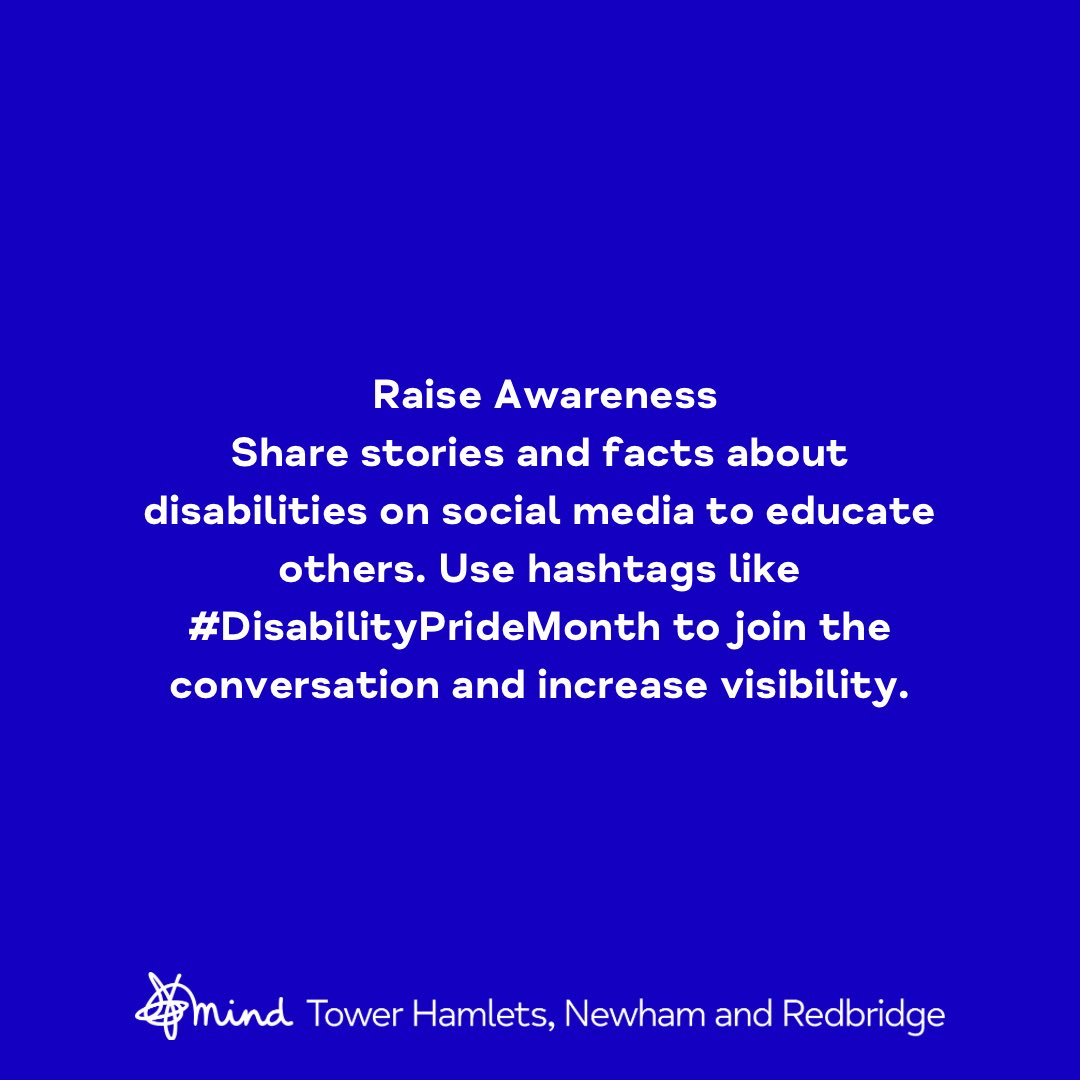 Raise Awareness
Share stories and facts about disabilities on social media to educate others. Use hashtags like #DisabilityPrideMonth to join the conversation and increase visibility.

mind Tower Hamlets, Newham and Redbridge